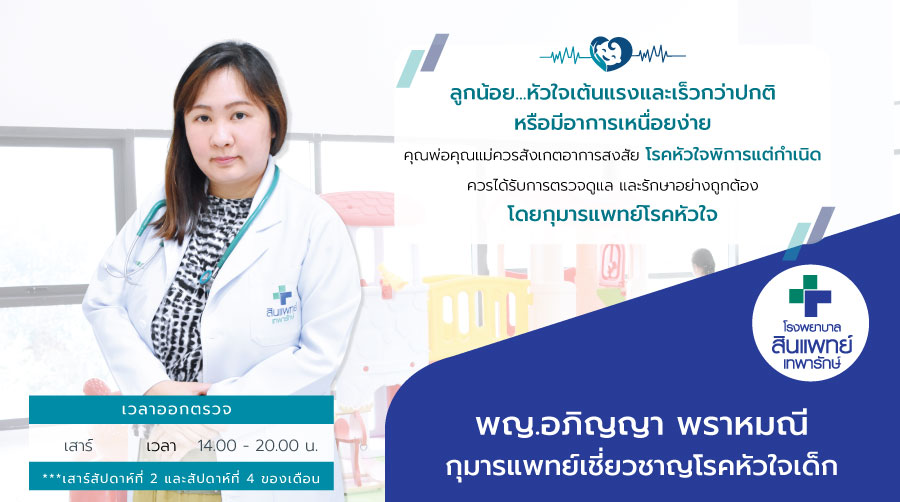 ลูกน้อย...หัวใจเต้นแรงและเร็วกว่าปกติ
หรือมีอาการเหนื่อยง่าย

คุณพ่อคุณแม่ควรสังเกตอาการสงสัย โรคหัวใจพิการแต่กำเนิด
ควรได้รับการตรวจดูแล และรักษาอย่างถูกต้อง
โดยกุมารแพทย์โรคหัวใจ

สินแพทย์ เทพารักษ์

โรงพยาบาล
สินแพทย์
เทพารักษ์

เวลาออกตรวจ
เสาร์ เวลา 14.00 - 20.00 น.
***เสาร์สัปดาห์ที่ 2 และสัปดาห์ที่ 4 ของเดือน

พญ.อภิญญา พราหมณี
กุมารแพทย์เชี่ยวชาญโรคหัวใจเด็ก